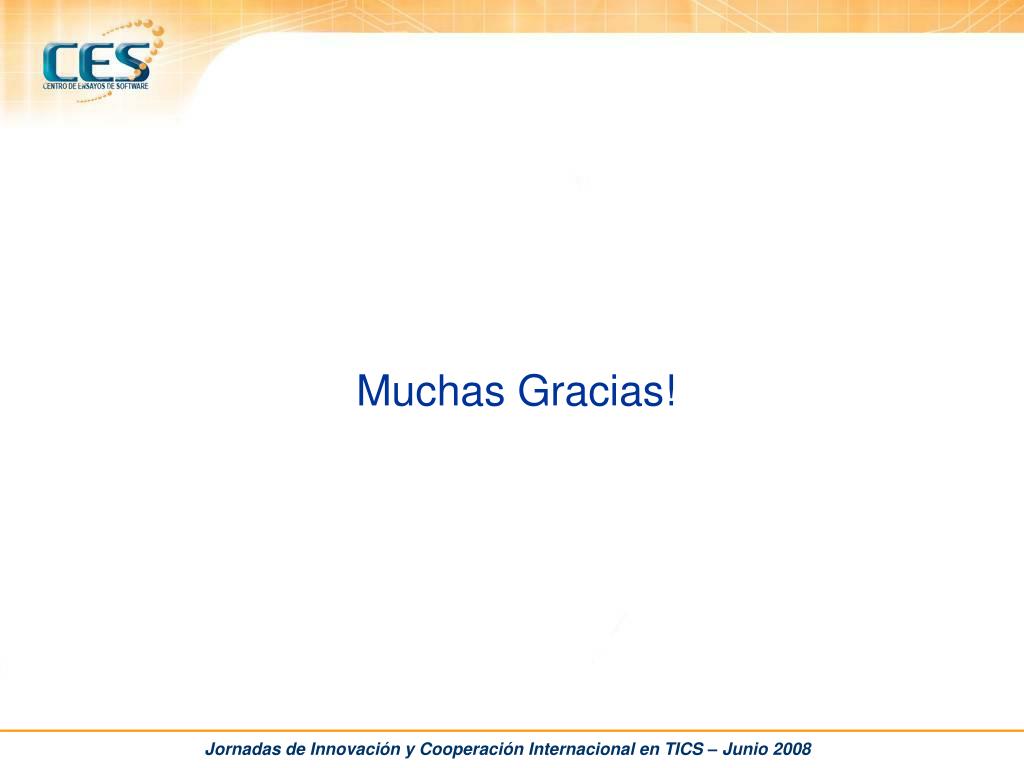 CES
CENTRO DE ENSAYOS DE SOFTWARE

Muchas Gracias!

Jornadas de Innovación y Cooperación Internacional en TICS – Junio 2008